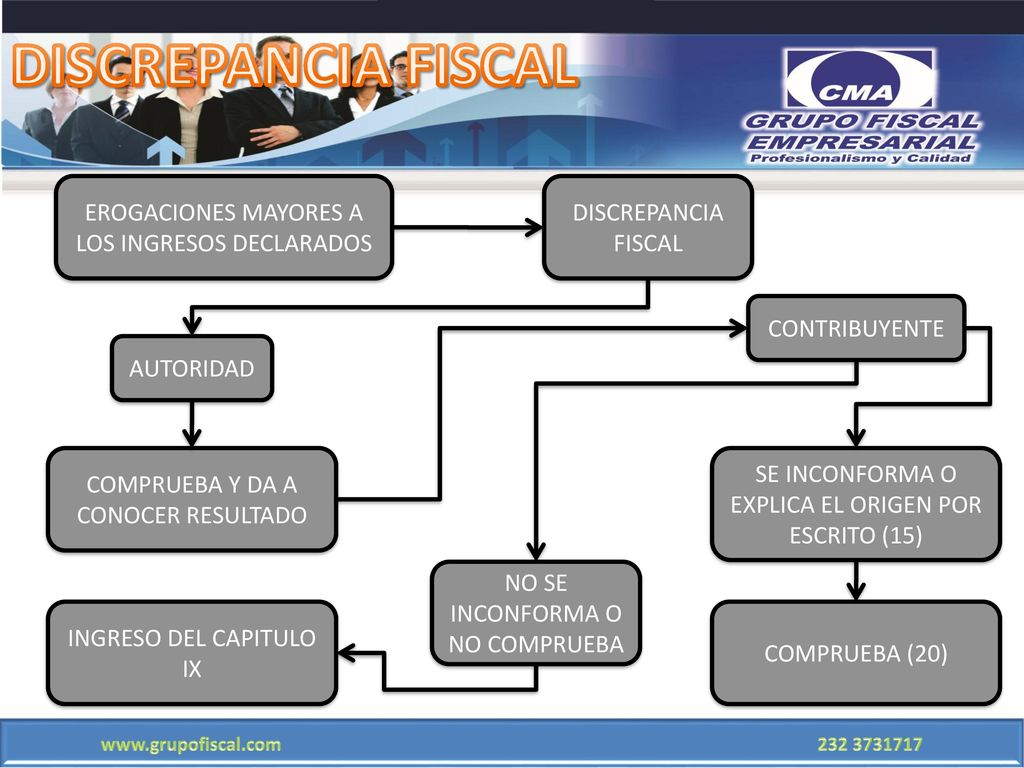 DISCREPANCIA FISCAL

CMA
GRUPO FISCAL EMPRESARIAL
Profesionalismo y Calidad

EROGACIONES MAYORES A LOS INGRESOS DECLARADOS

DISCREPANCIA FISCAL

AUTORIDAD

CONTRIBUYENTE

COMPRUEBA Y DA A CONOCER RESULTADO

SE INCONFORMA O EXPLICA EL ORIGEN POR ESCRITO (15)

NO SE INCONFORMA O NO COMPRUEBA

INGRESO DEL CAPITULO IX

COMPRUEBA (20)

www.grupofiscal.com

232 3731717